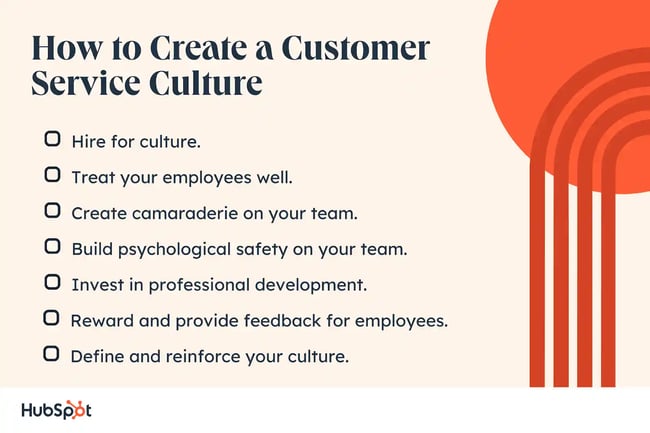 How to Create a Customer Service Culture

Hire for culture.

Treat your employees well.

Create camaraderie on your team.

Build psychological safety on your team.

Invest in professional development.

Reward and provide feedback for employees.

Define and reinforce your culture.

HubSpot